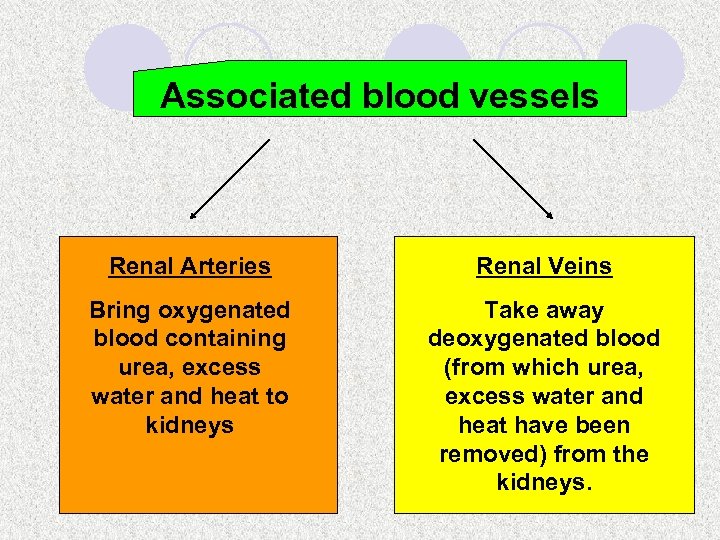 Associated blood vessels

Renal Arteries

Bring oxygenated blood containing urea, excess water and heat to kidneys

Renal Veins

Take away deoxygenated blood (from which urea, excess water and heat have been removed) from the kidneys.